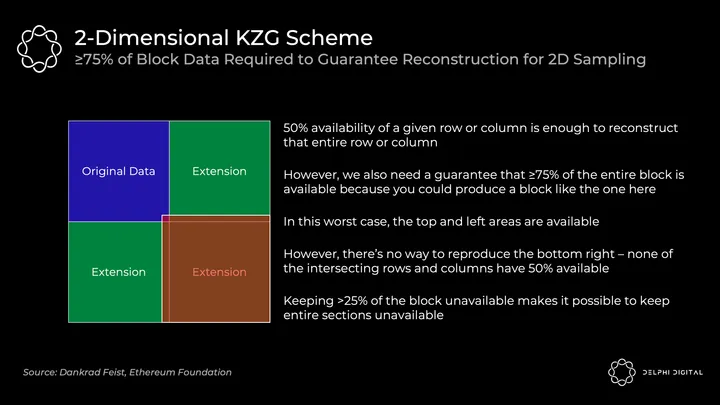 2-Dimensional KZG Scheme
≥75% of Block Data Required to Guarantee Reconstruction for 2D Sampling

Original Data

Extension

Extension

Extension

50% availability of a given row or column is enough to reconstruct that entire row or column

However, we also need a guarantee that ≥75% of the entire block is available because you could produce a block like the one here

In this worst case, the top and left areas are available

However, there's no way to reproduce the bottom right – none of the intersecting rows and columns have 50% available

Keeping >25% of the block unavailable makes it possible to keep entire sections unavailable

Source: Dankrad Feist, Ethereum Foundation

DELPHI DIGITAL